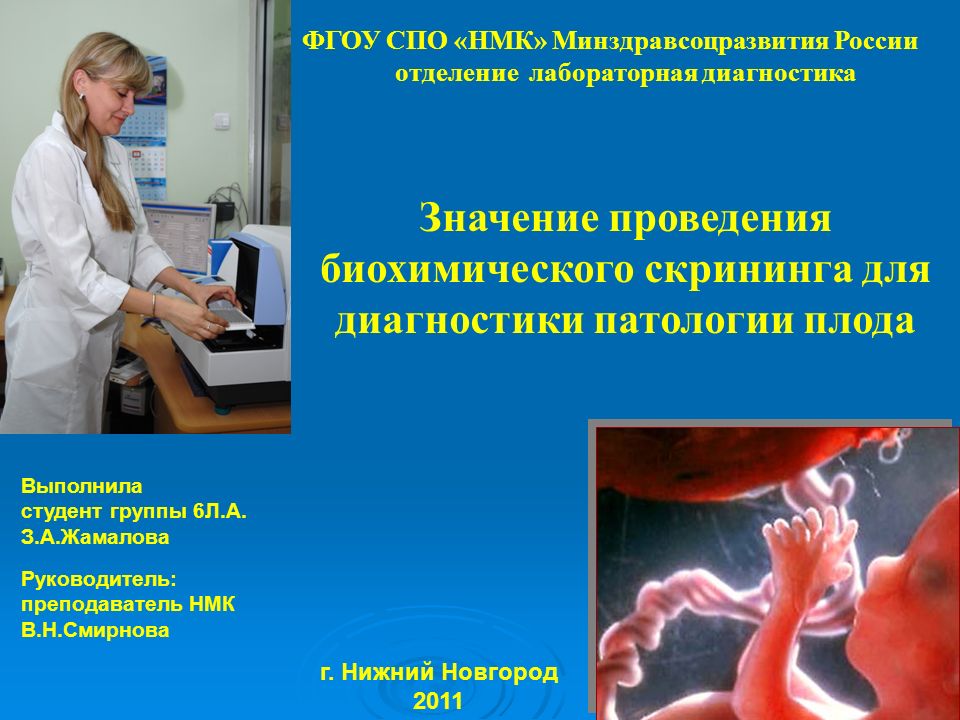 ФГОУ СПО «НМК» Минздравсоцразвития России
отделение лабораторная диагностика

Значение проведения биохимического скрининга для диагностики патологии плода

Выполнила
студент группы 6Л.А.
З.А.Жамалова

Руководитель:
преподаватель НМК
В.Н.Смирнова

г. Нижний Новгород
2011